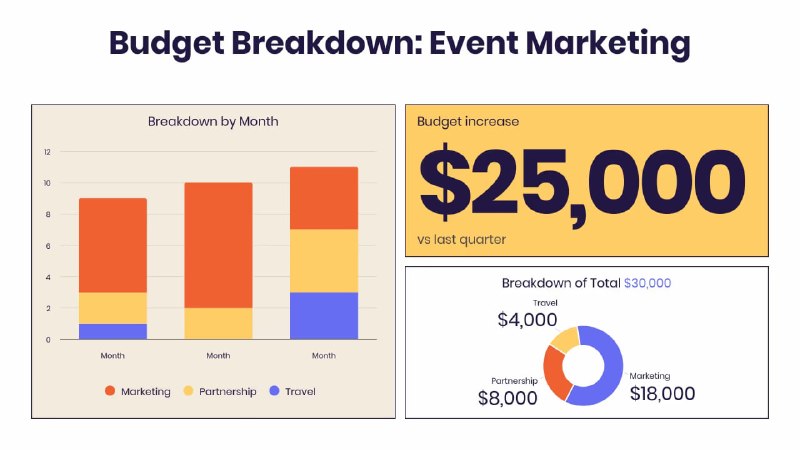 Budget Breakdown: Event Marketing

Breakdown by Month

12
10
8
6
4
2
0

Month
Month
Month

Marketing
Partnership
Travel

Budget increase

$25,000

vs last quarter

Breakdown of Total $30,000

Travel
$4,000

Partnership
$8,000

Marketing
$18,000